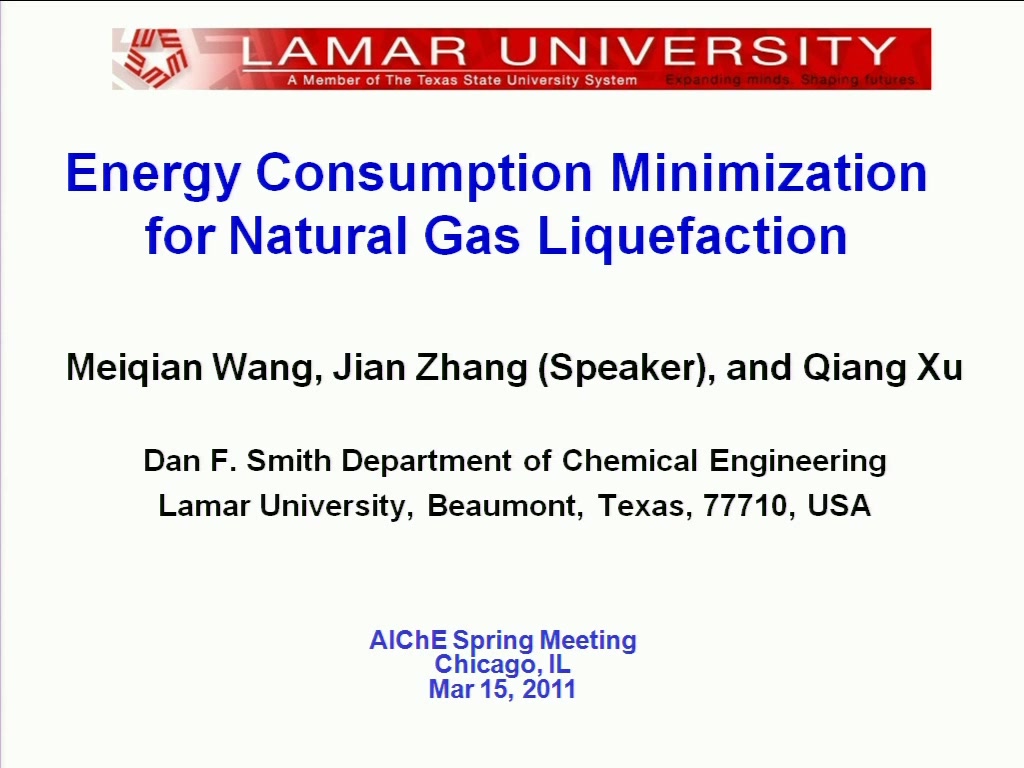 LAMAR UNIVERSITY
A Member of The Texas State University System Expanding minds. Shaping futures.

Energy Consumption Minimization for Natural Gas Liquefaction

Meiqian Wang, Jian Zhang (Speaker), and Qiang Xu

Dan F. Smith Department of Chemical Engineering
Lamar University, Beaumont, Texas, 77710, USA

AIChE Spring Meeting
Chicago, IL
Mar 15, 2011